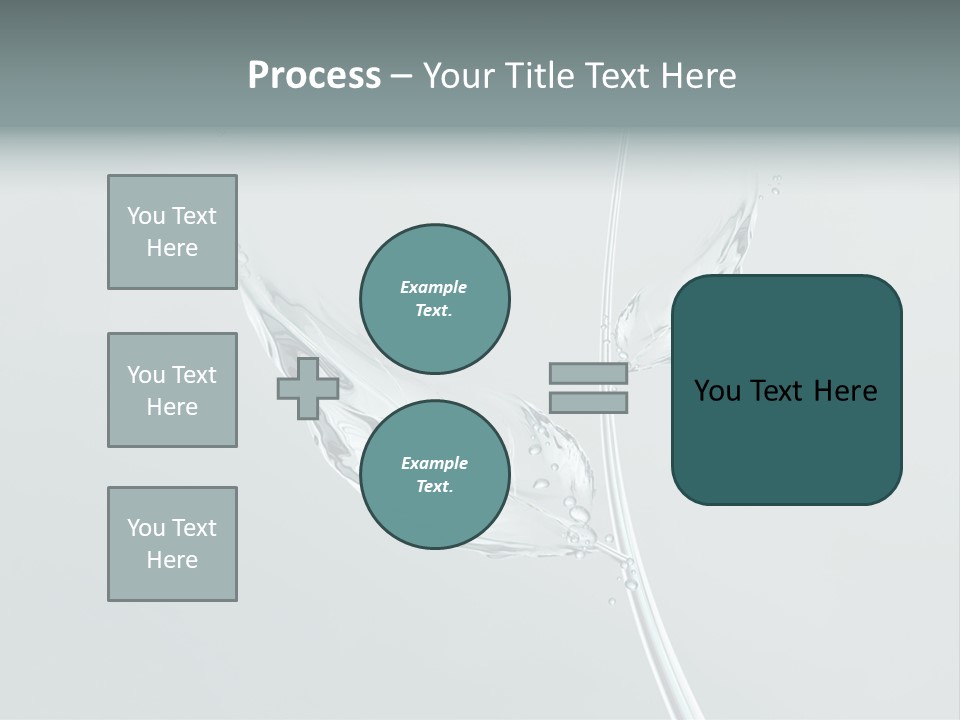 Process – Your Title Text Here

You Text Here

You Text Here

You Text Here

Example Text.

Example Text.

You Text Here